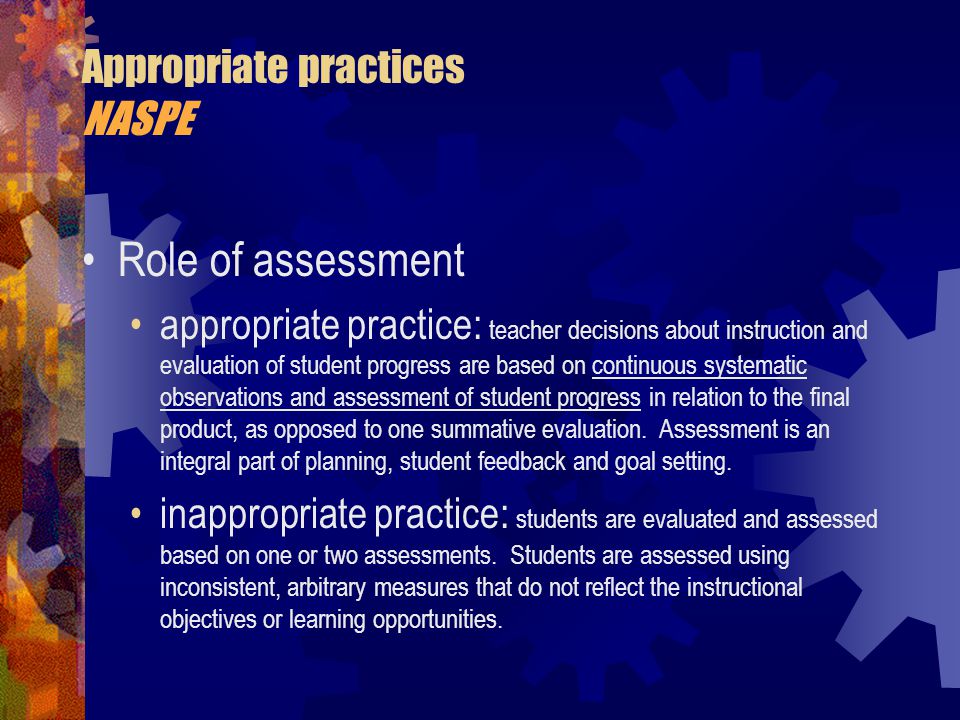 Appropriate practices
NASPE

• Role of assessment
• appropriate practice: teacher decisions about instruction and evaluation of student progress are based on continuous systematic observations and assessment of student progress in relation to the final product, as opposed to one summative evaluation. Assessment is an integral part of planning, student feedback and goal setting.
• inappropriate practice: students are evaluated and assessed based on one or two assessments. Students are assessed using inconsistent, arbitrary measures that do not reflect the instructional objectives or learning opportunities.